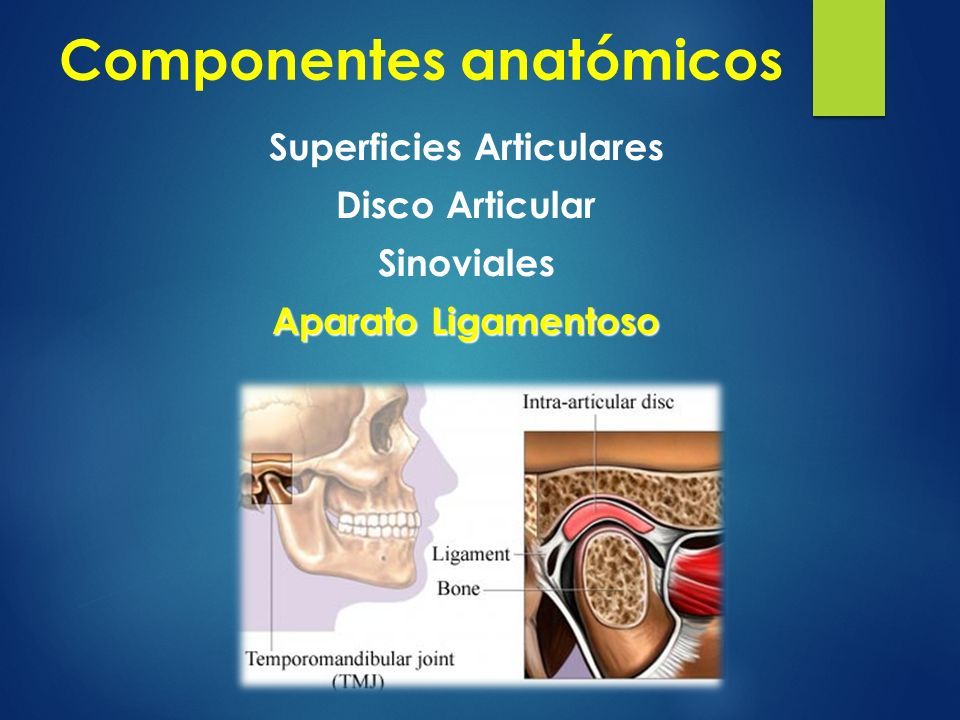 Componentes anatómicos

Superficies Articulares

Disco Articular

Sinoviales

Aparato Ligamentoso

Intra-articular disc

Ligament

Bone

Temporomandibular joint (TMJ)